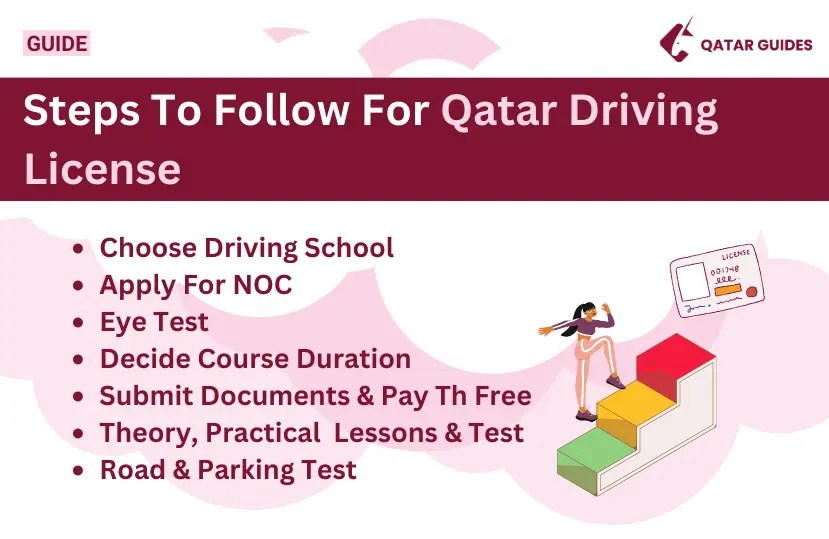 GUIDE

QATAR GUIDES

Steps To Follow For Qatar Driving License

- Choose Driving School
- Apply For NOC
- Eye Test
- Decide Course Duration
- Submit Documents & Pay Th Free
- Theory, Practical Lessons & Test
- Road & Parking Test

LICENSE
001748